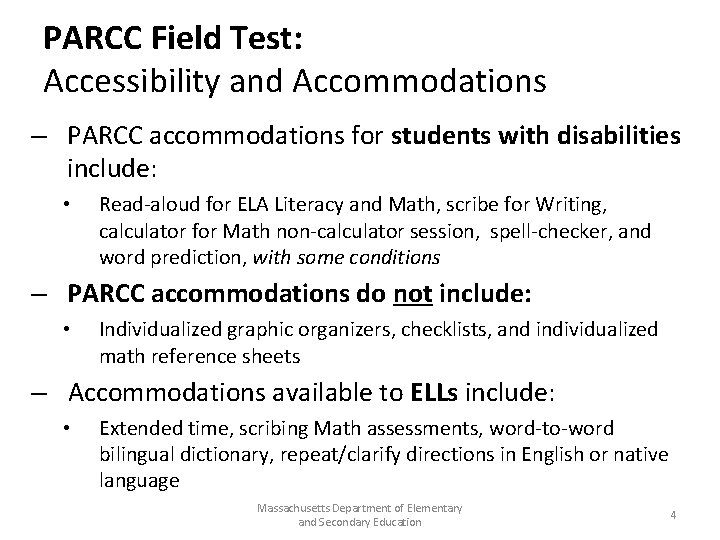 PARCC Field Test:
Accessibility and Accommodations

– PARCC accommodations for students with disabilities include:

• Read-aloud for ELA Literacy and Math, scribe for Writing, calculator for Math non-calculator session, spell-checker, and word prediction, with some conditions

– PARCC accommodations do not include:

• Individualized graphic organizers, checklists, and individualized math reference sheets

– Accommodations available to ELLs include:

• Extended time, scribing Math assessments, word-to-word bilingual dictionary, repeat/clarify directions in English or native language

Massachusetts Department of Elementary and Secondary Education

4